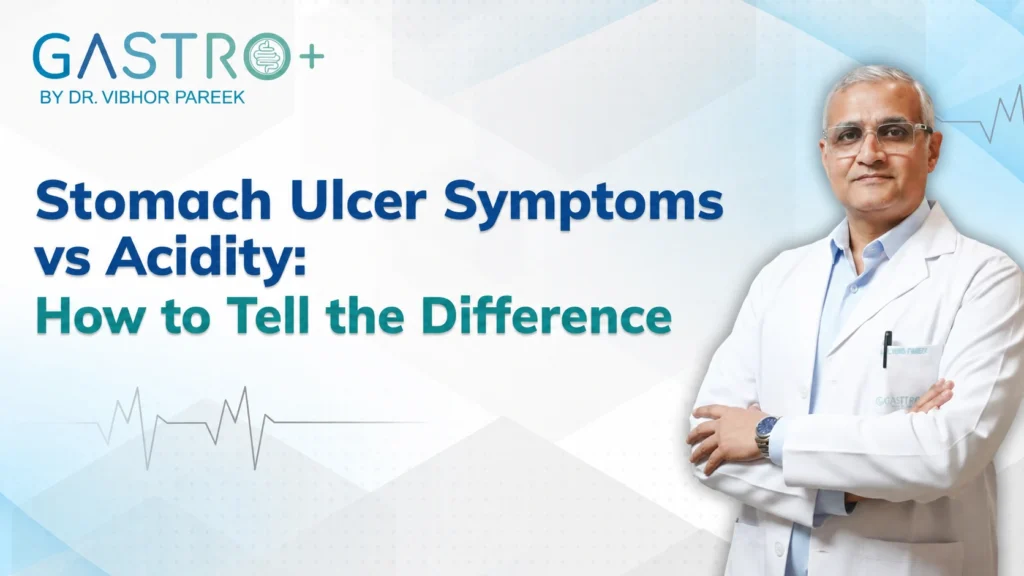 GASTRO+
BY DR. VIBHOR PAREEK

Stomach Ulcer Symptoms vs Acidity:
How to Tell the Difference

GASTRO